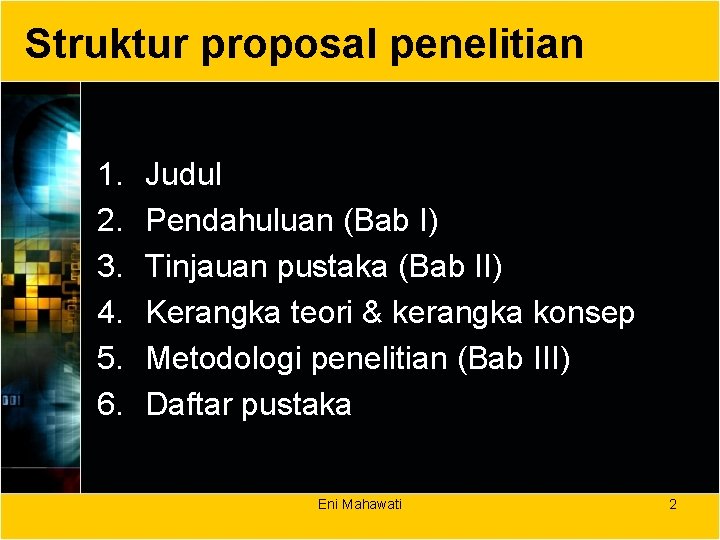 Struktur proposal penelitian

1. Judul
2. Pendahuluan (Bab I)
3. Tinjauan pustaka (Bab II)
4. Kerangka teori & kerangka konsep
5. Metodologi penelitian (Bab III)
6. Daftar pustaka

Eni Mahawati

2